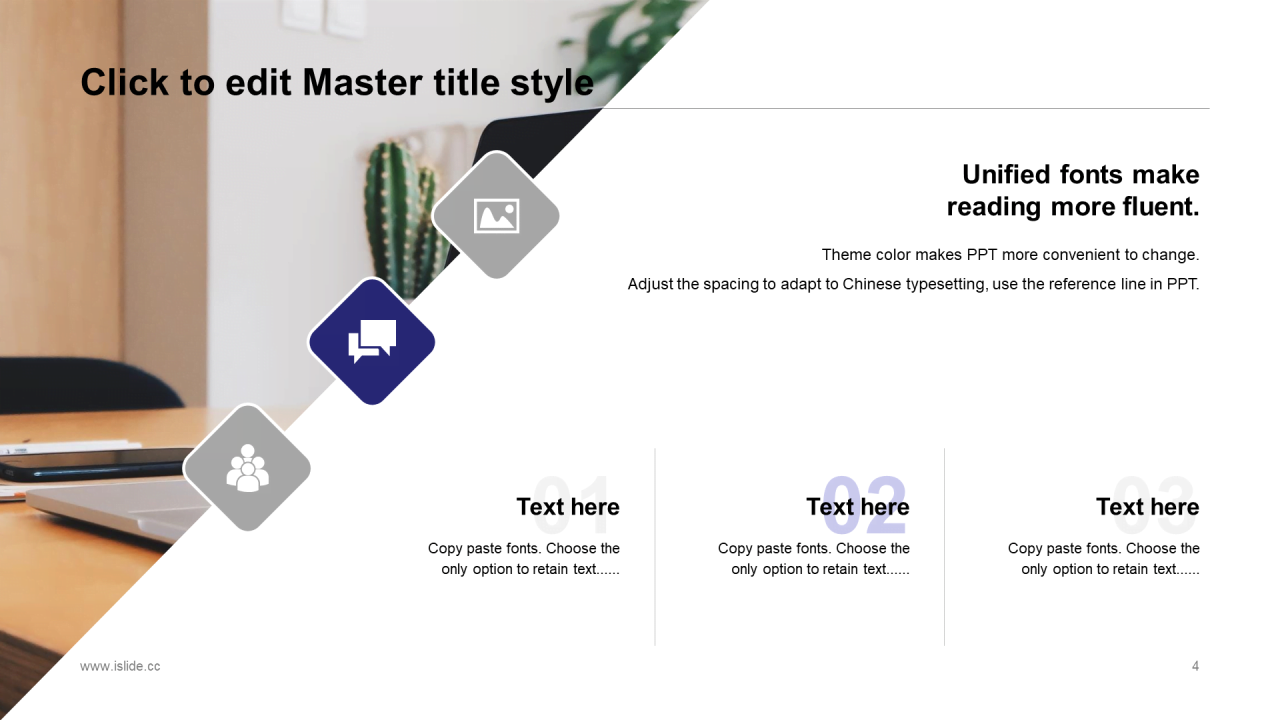 Click to edit Master title style

Unified fonts make reading more fluent.

Theme color makes PPT more convenient to change.

Adjust the spacing to adapt to Chinese typesetting, use the reference line in PPT.

01

Text here

Copy paste fonts. Choose the only option to retain text......

02

Text here

Copy paste fonts. Choose the only option to retain text......

03

Text here

Copy paste fonts. Choose the only option to retain text......

www.islide.cc

4